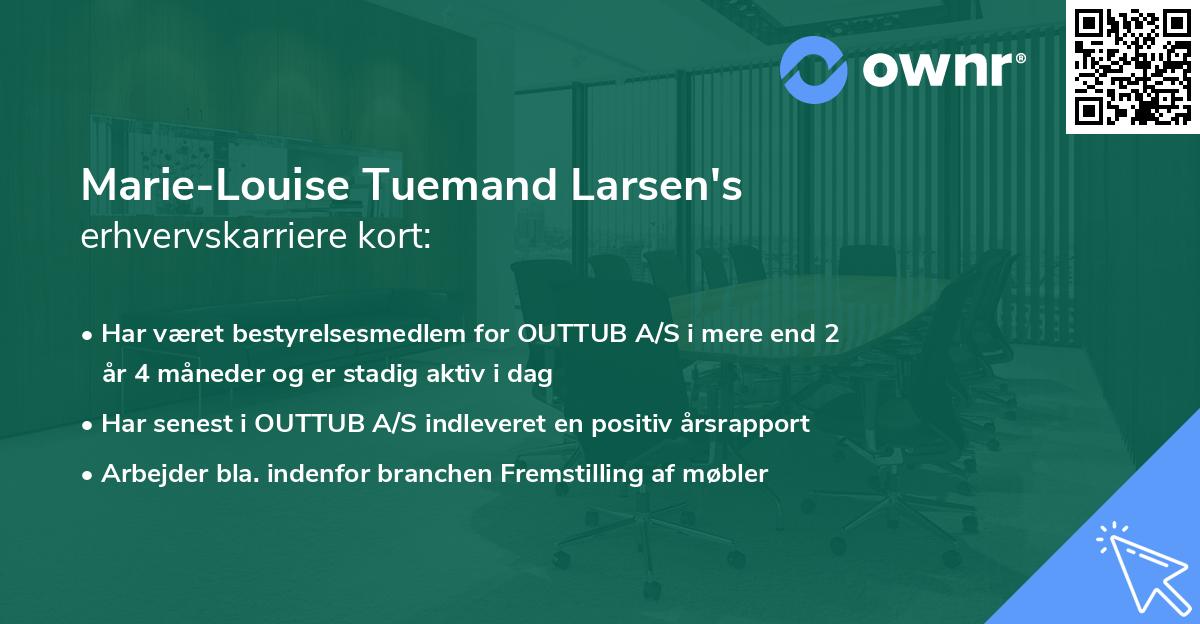 ownr®

Marie-Louise Tuemand Larsen's erhvervskarriere kort:

• Har været bestyrelsesmedlem for OUTTUB A/S i mere end 2 år 4 måneder og er stadig aktiv i dag

• Har senest i OUTTUB A/S indleveret en positiv årsrapport

• Arbejder bla. indenfor branchen Fremstilling af møbler